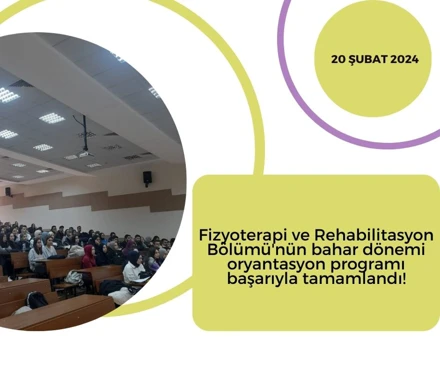 20 ŞUBAT 2024

Fizyoterapi ve Rehabilitasyon Bölümü'nün bahar dönemi oryantasyon programı başarıyla tamamlandı!